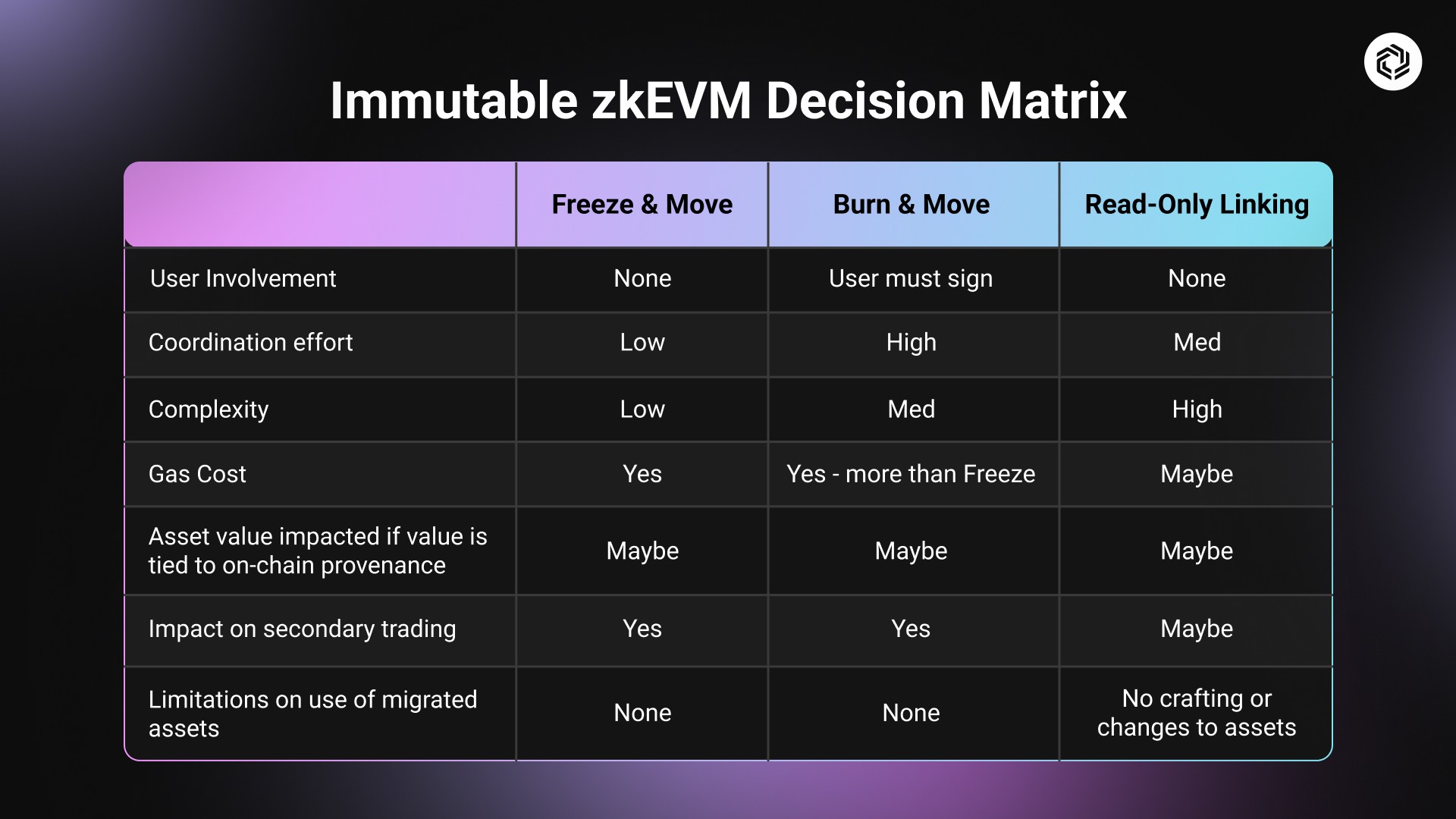 Immutable zkEVM Decision Matrix

| | Freeze & Move | Burn & Move | Read-Only Linking |
|---|---|---|---|
| User Involvement | None | User must sign | None |
| Coordination effort | Low | High | Med |
| Complexity | Low | Med | High |
| Gas Cost | Yes | Yes - more than Freeze | Maybe |
| Asset value impacted if value is tied to on-chain provenance | Maybe | Maybe | Maybe |
| Impact on secondary trading | Yes | Yes | Maybe |
| Limitations on use of migrated assets | None | None | No crafting or changes to assets |